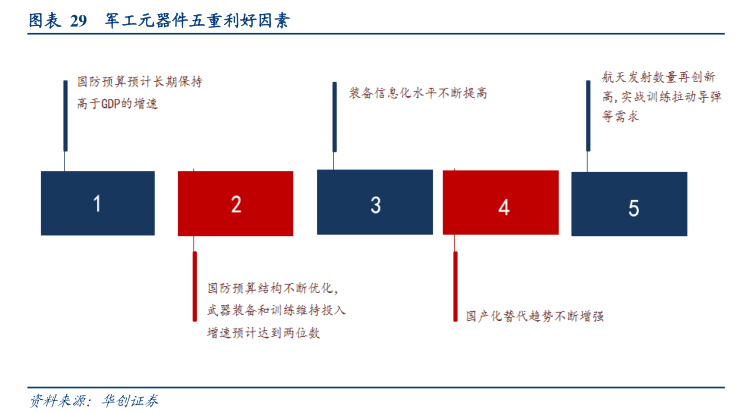 图表 29 军工元器件五重利好因素

国防预算预计长期保持高于GDP的增速

装备信息化水平不断提高

航天发射数量再创新高，实战训练拉动导弹等需求

1

2

3

4

5

国防预算结构不断优化，武器装备和训练维持投入增速预计达到两位数

国产化替代趋势不断增强

资料来源：华创证券